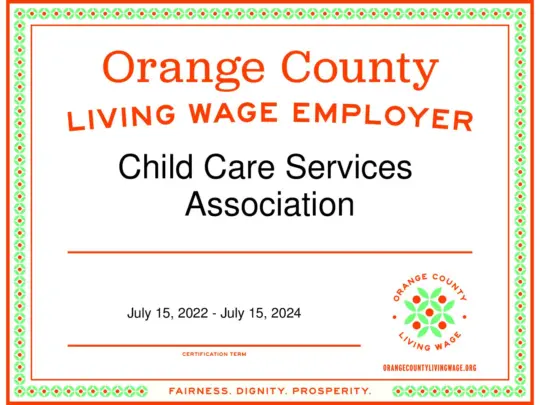 Orange County
LIVING WAGE EMPLOYER

Child Care Services Association

July 15, 2022 - July 15, 2024

CERTIFICATION TERM

ORANGE COUNTY
LIVING WAGE

ORANGECOUNTYLIVINGWAGE.ORG

FAIRNESS. DIGNITY. PROSPERITY.